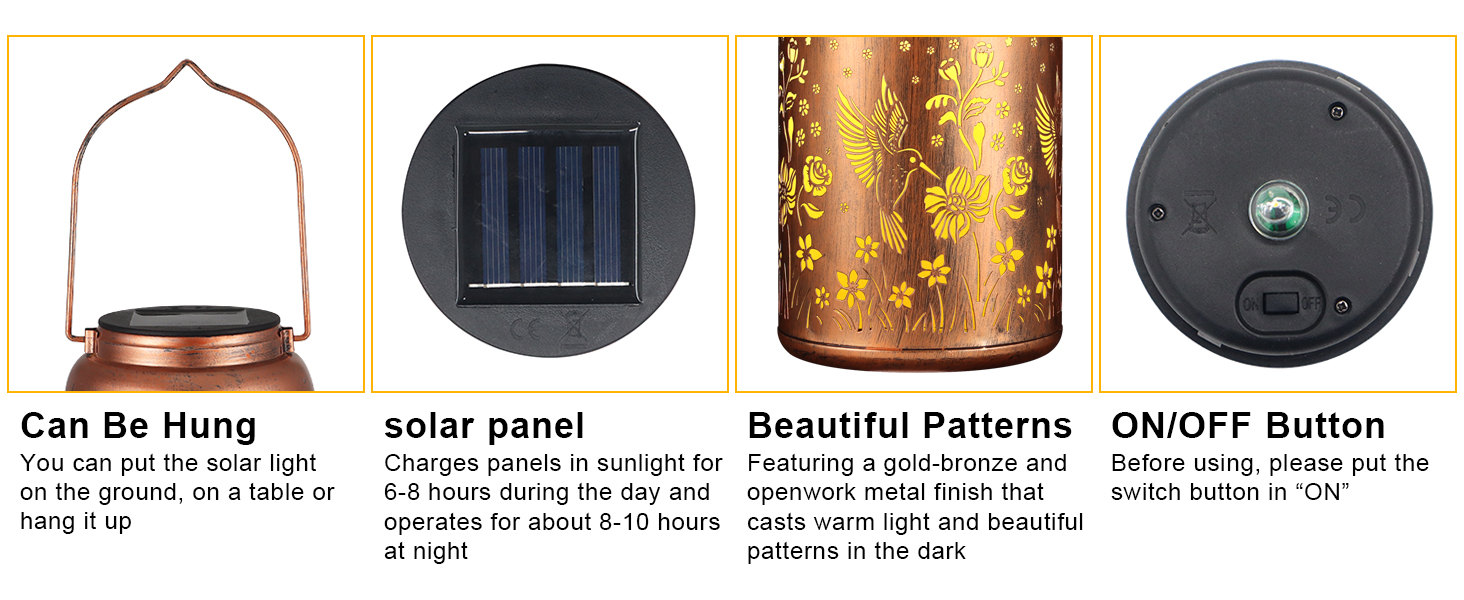 CE

CE

ON OFF

Can Be Hung
You can put the solar light on the ground, on a table or hang it up

solar panel
Charges panels in sunlight for 6-8 hours during the day and operates for about 8-10 hours at night

Beautiful Patterns
Featuring a gold-bronze and openwork metal finish that casts warm light and beautiful patterns in the dark

ON/OFF Button
Before using, please put the switch button in “ON”